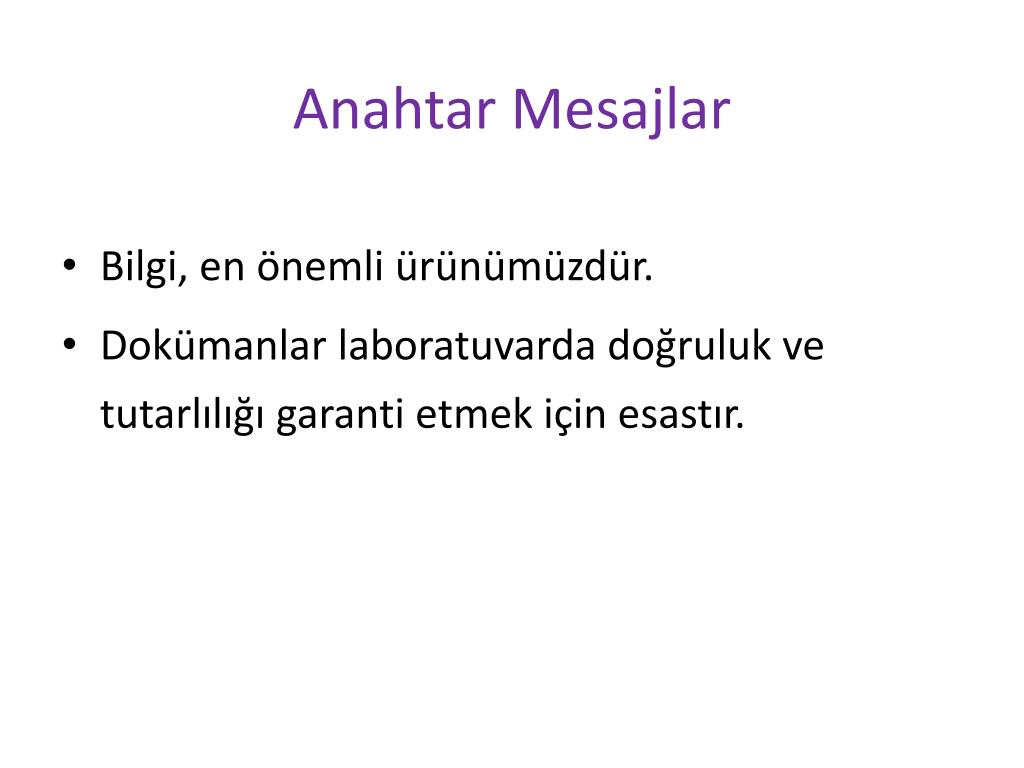 Anahtar Mesajlar

• Bilgi, en önemli ürünümüzdür.
• Dokümanlar laboratuvarda doğruluk ve tutarlılığı garanti etmek için esastır.